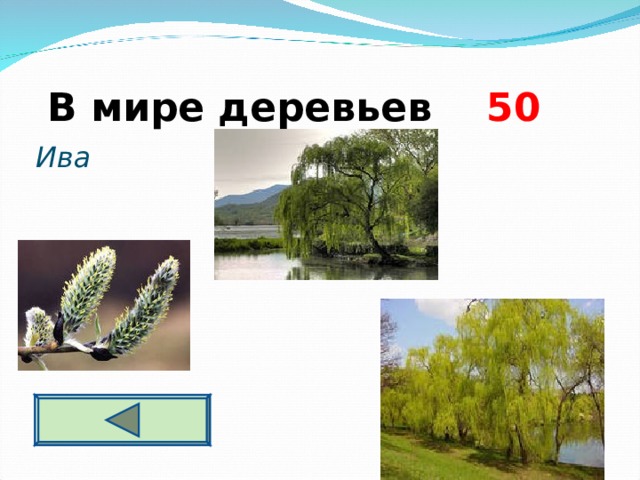 В мире деревьев 50

Ива